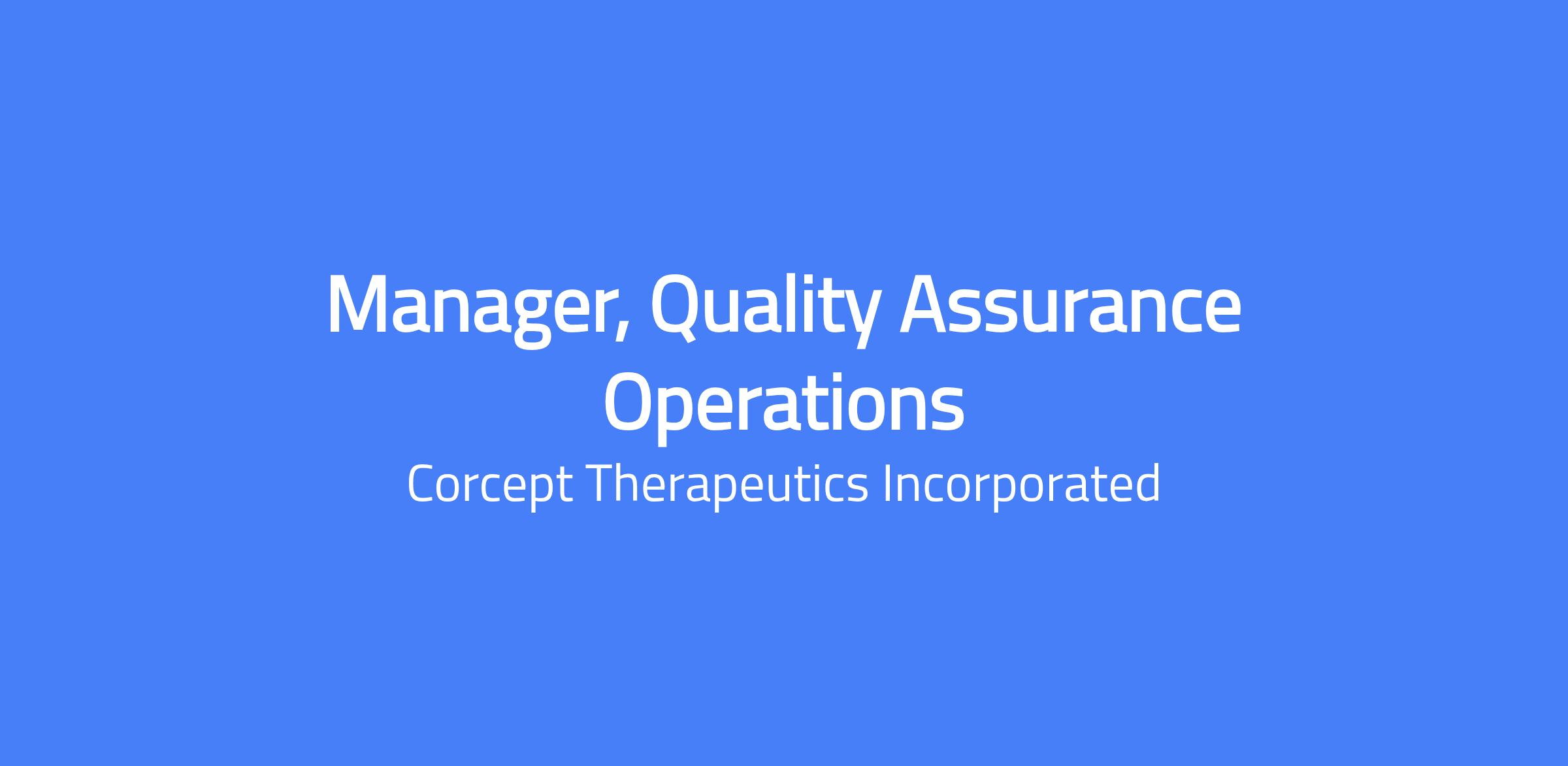 Manager, Quality Assurance Operations

Corcept Therapeutics Incorporated